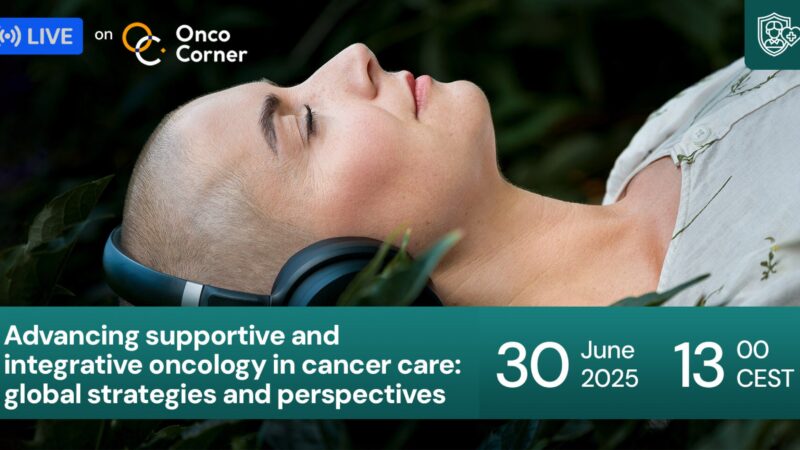 LIVE on Onco Corner

Advancing supportive and integrative oncology in cancer care: global strategies and perspectives

30 June 2025

13 00 CEST